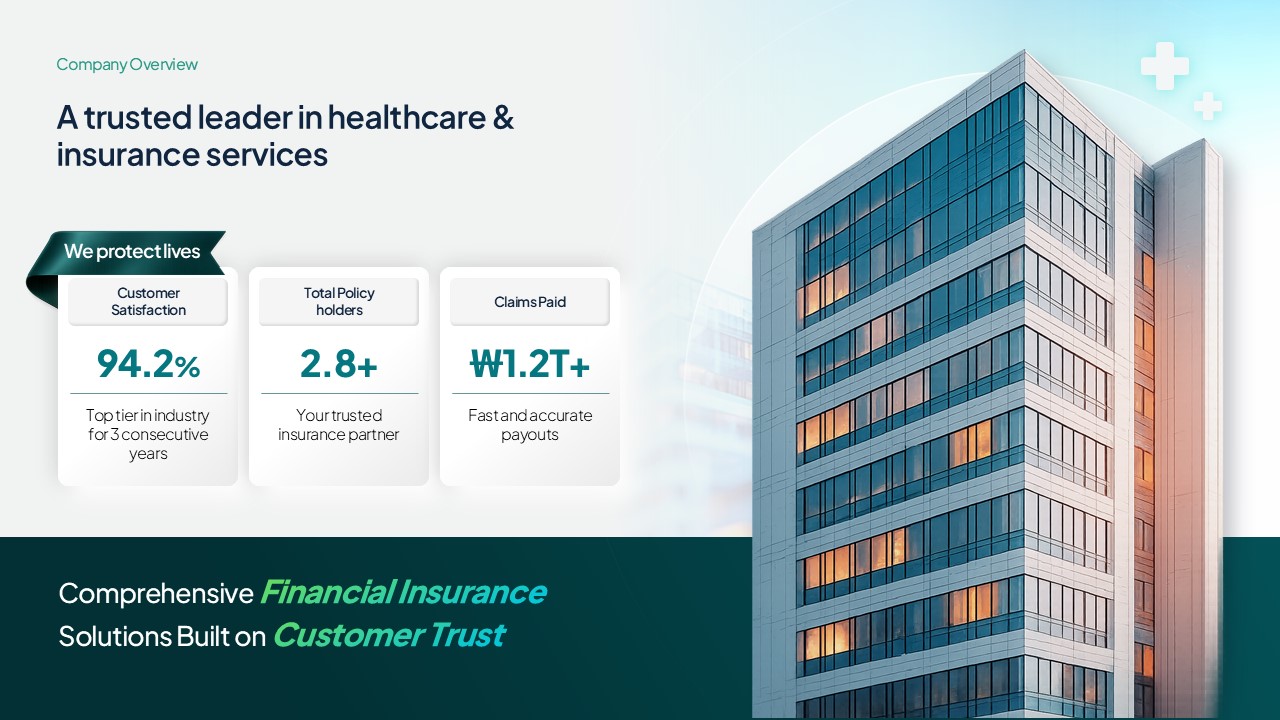 Company Overview

A trusted leader in healthcare & insurance services

We protect lives

Customer Satisfaction

94.2%

Top tier in industry for 3 consecutive years

Total Policy holders

2.8+

Your trusted insurance partner

Claims Paid

₩1.2T+

Fast and accurate payouts

Comprehensive Financial Insurance Solutions Built on Customer Trust